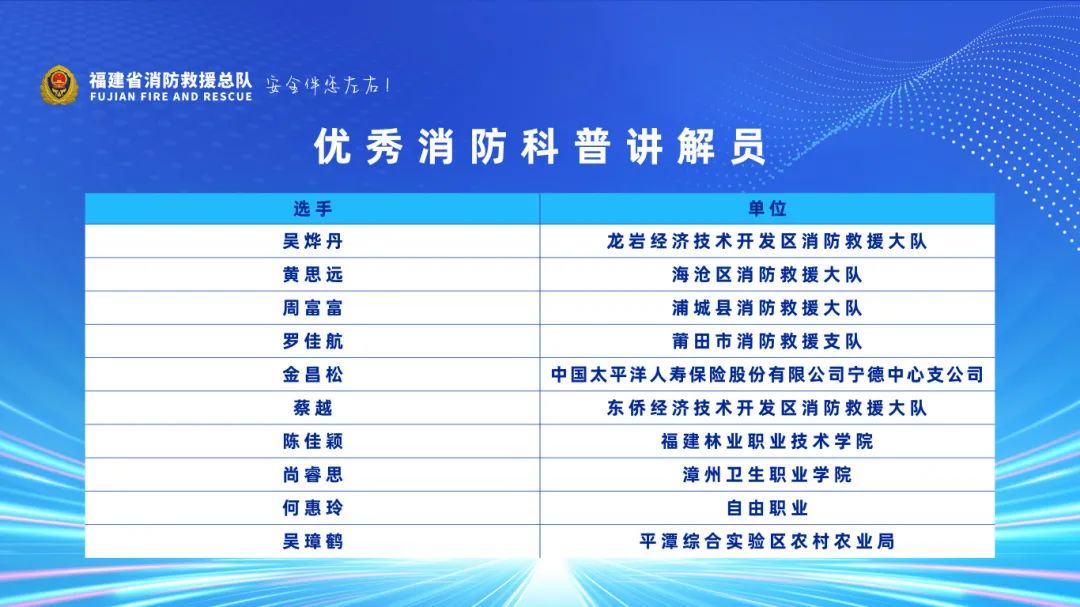 福建省消防救援总队
FUJIAN FIRE AND RESCUE
安全伴您左右！

优秀消防科普讲解员

| 选手 | 单位 |
|---|---|
| 吴烨丹 | 龙岩经济技术开发区消防救援大队 |
| 黄思远 | 海沧区消防救援大队 |
| 周富富 | 浦城县消防救援大队 |
| 罗佳航 | 莆田市消防救援支队 |
| 金昌松 | 中国太平洋人寿保险股份有限公司宁德中心支公司 |
| 蔡越 | 东侨经济技术开发区消防救援大队 |
| 陈佳颖 | 福建林业职业技术学院 |
| 尚睿思 | 漳州卫生职业学院 |
| 何惠玲 | 自由职业 |
| 吴璋鹤 | 平潭综合实验区农村农业局 |